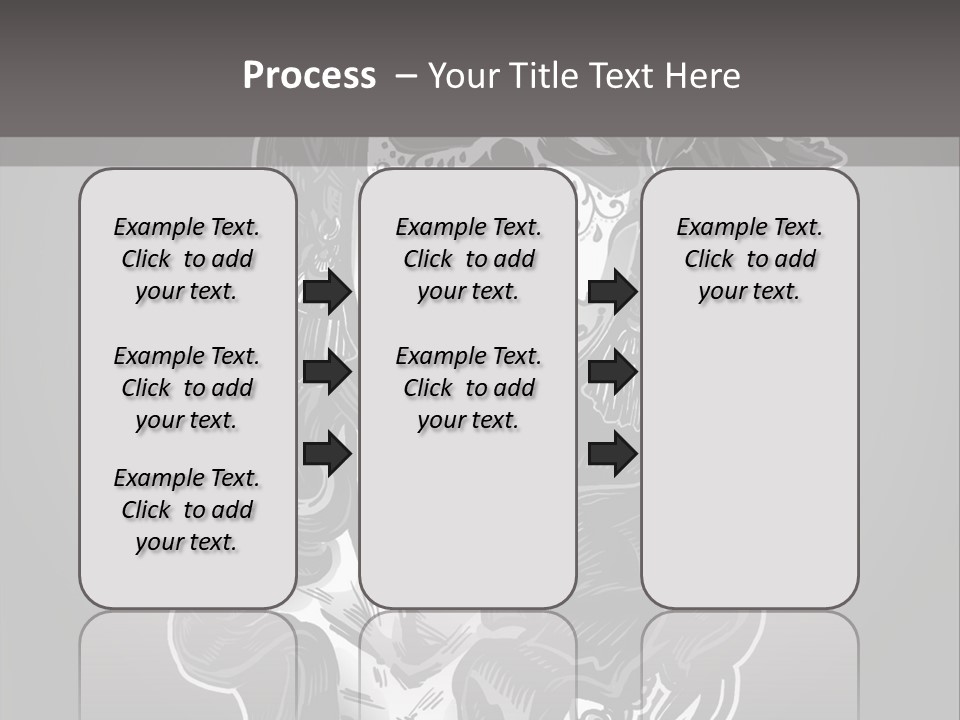 Process – Your Title Text Here

Example Text. Click to add your text.

Example Text. Click to add your text.

Example Text. Click to add your text.

Example Text. Click to add your text.

Example Text. Click to add your text.

Example Text. Click to add your text.